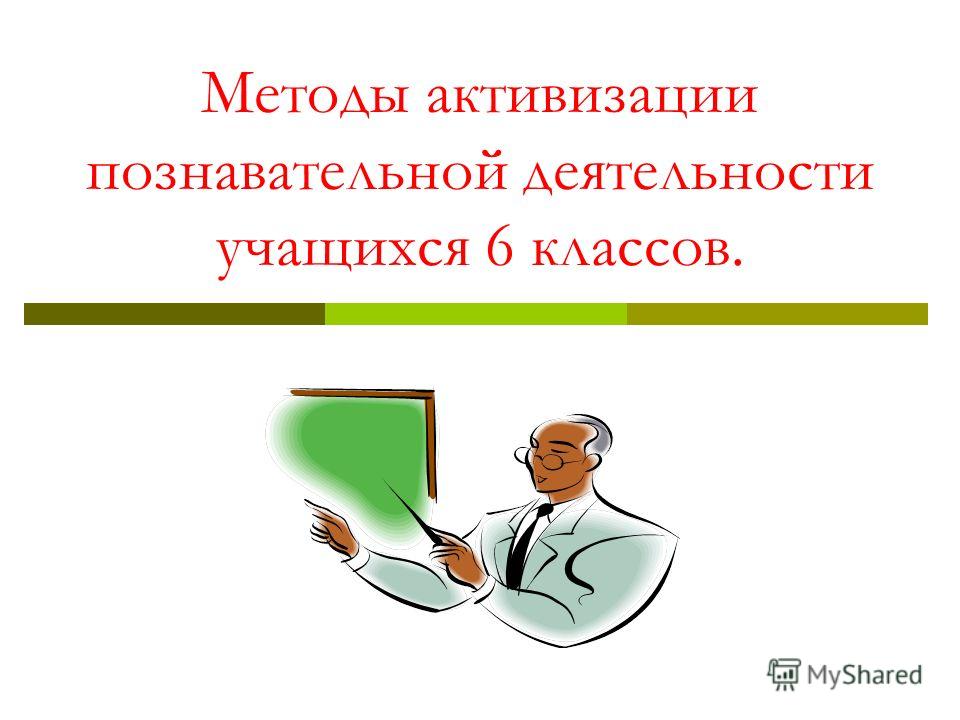 Методы активизации познавательной деятельности учащихся 6 классов.

MyShared